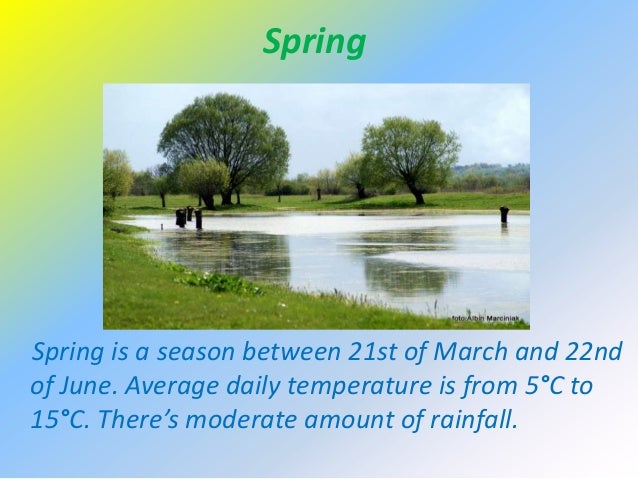 Spring

foto: Albin Marciniak

Spring is a season between 21st of March and 22nd of June. Average daily temperature is from 5°C to 15°C. There's moderate amount of rainfall.